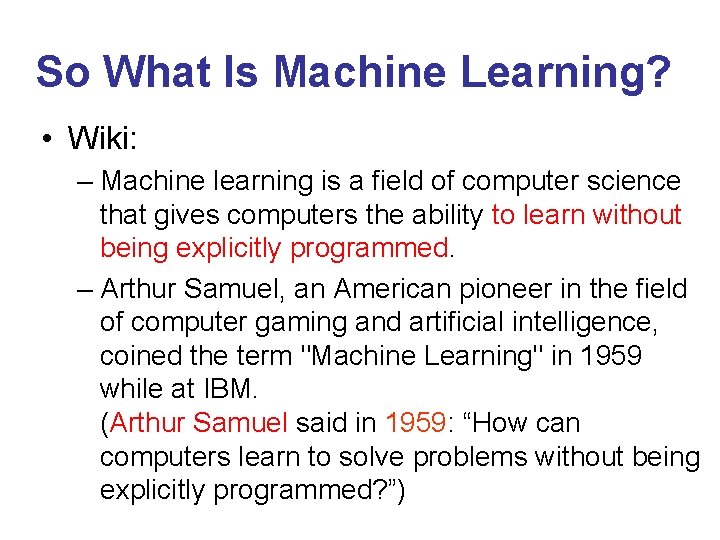 So What Is Machine Learning?

• Wiki:

– Machine learning is a field of computer science that gives computers the ability to learn without being explicitly programmed.

– Arthur Samuel, an American pioneer in the field of computer gaming and artificial intelligence, coined the term "Machine Learning" in 1959 while at IBM.
(Arthur Samuel said in 1959: “How can computers learn to solve problems without being explicitly programmed?”)